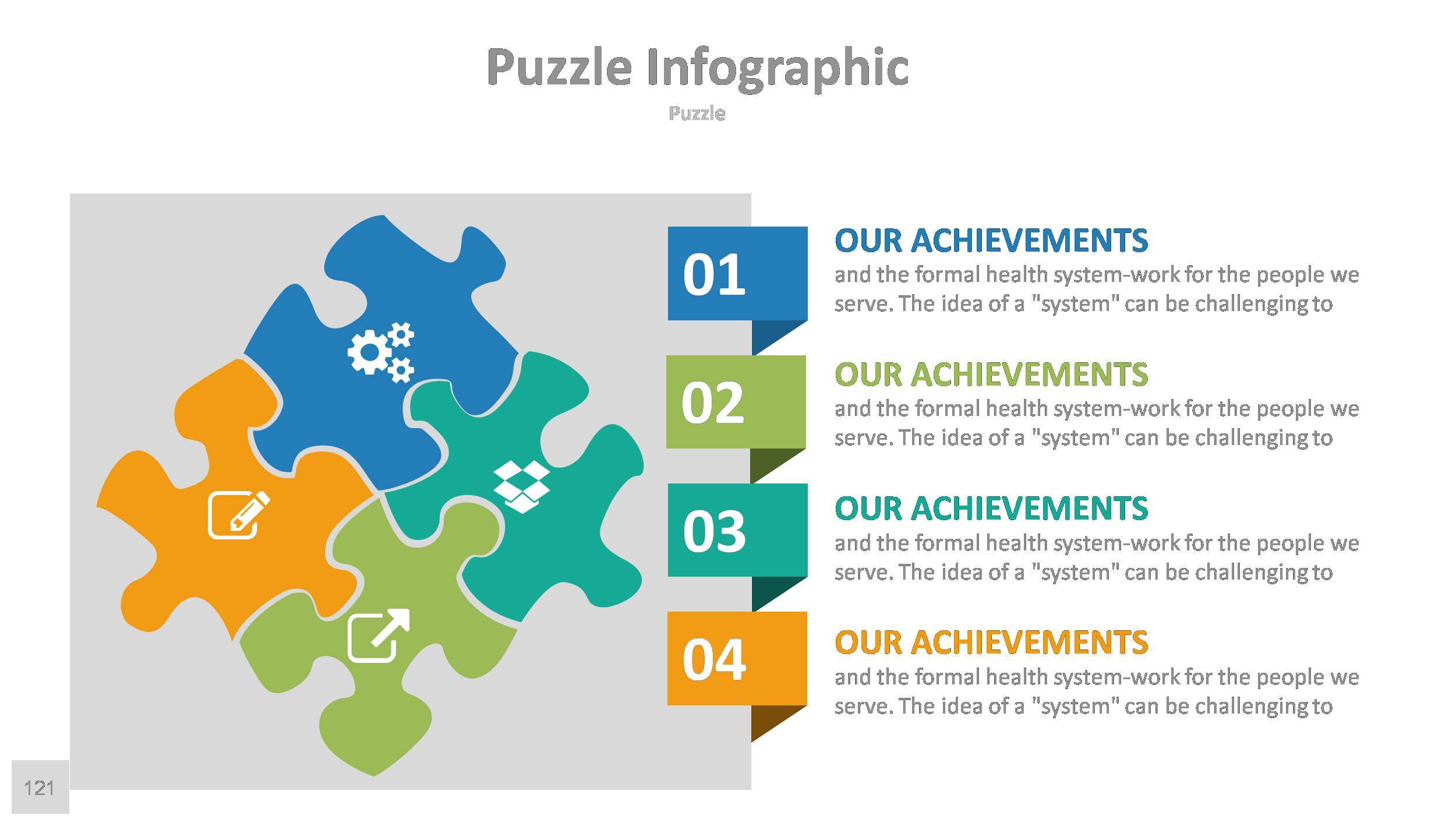 Puzzle Infographic

Puzzle

01

OUR ACHIEVEMENTS

and the formal health system-work for the people we serve. The idea of a "system" can be challenging to

02

OUR ACHIEVEMENTS

and the formal health system-work for the people we serve. The idea of a "system" can be challenging to

03

OUR ACHIEVEMENTS

and the formal health system-work for the people we serve. The idea of a "system" can be challenging to

04

OUR ACHIEVEMENTS

and the formal health system-work for the people we serve. The idea of a "system" can be challenging to

121